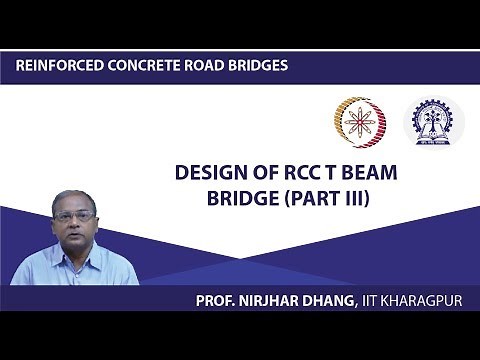 REINFORCED CONCRETE ROAD BRIDGES

DESIGN OF RCC T BEAM BRIDGE (PART III)

PROF. NIRJHAR DHANG, IIT KHARAGPUR